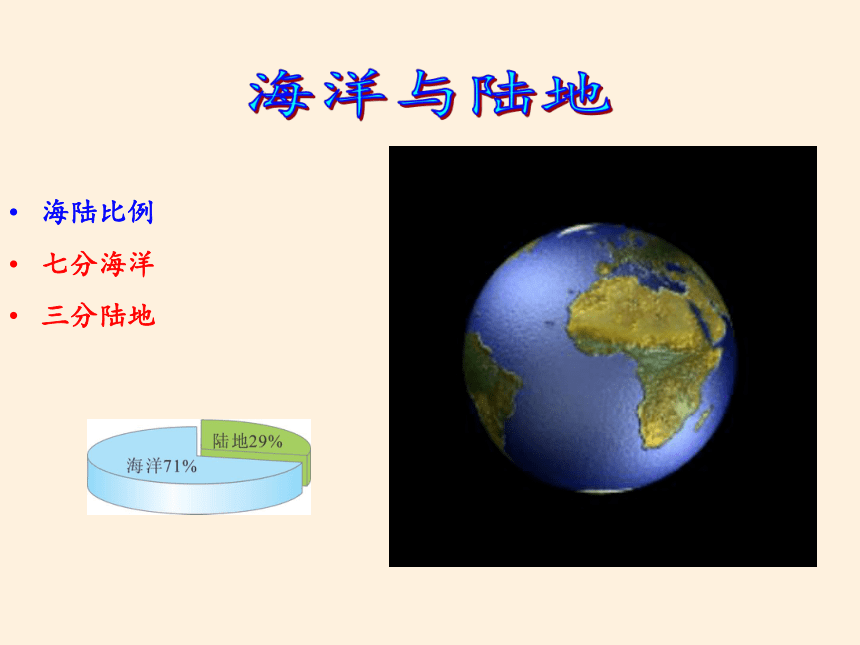 海洋与陆地

• 海陆比例
• 七分海洋
• 三分陆地

陆地29%
海洋71%